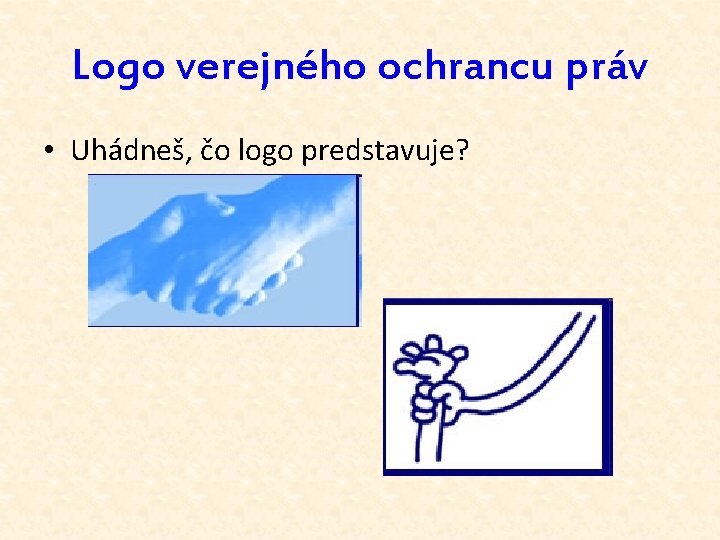 Logo verejného ochrancu práv

• Uhádneš, čo logo predstavuje?